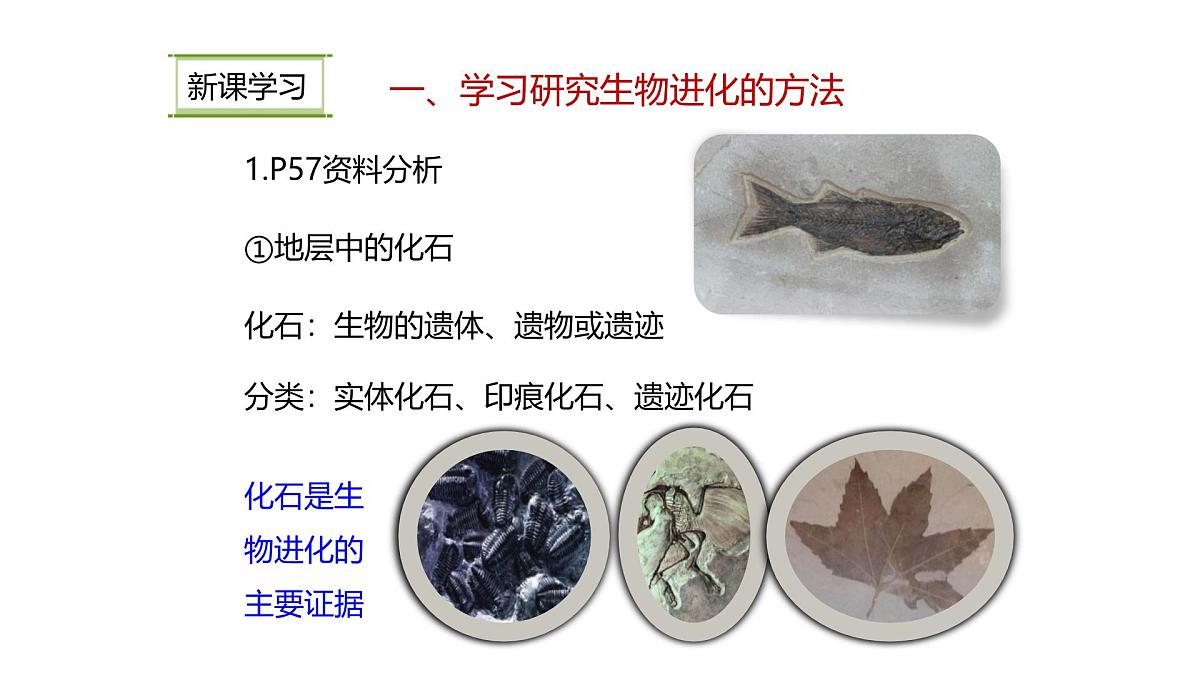 新课学习

一、学习研究生物进化的方法

1.P57资料分析

①地层中的化石

化石：生物的遗体、遗物或遗迹

分类：实体化石、印痕化石、遗迹化石

化石是生物进化的主要证据